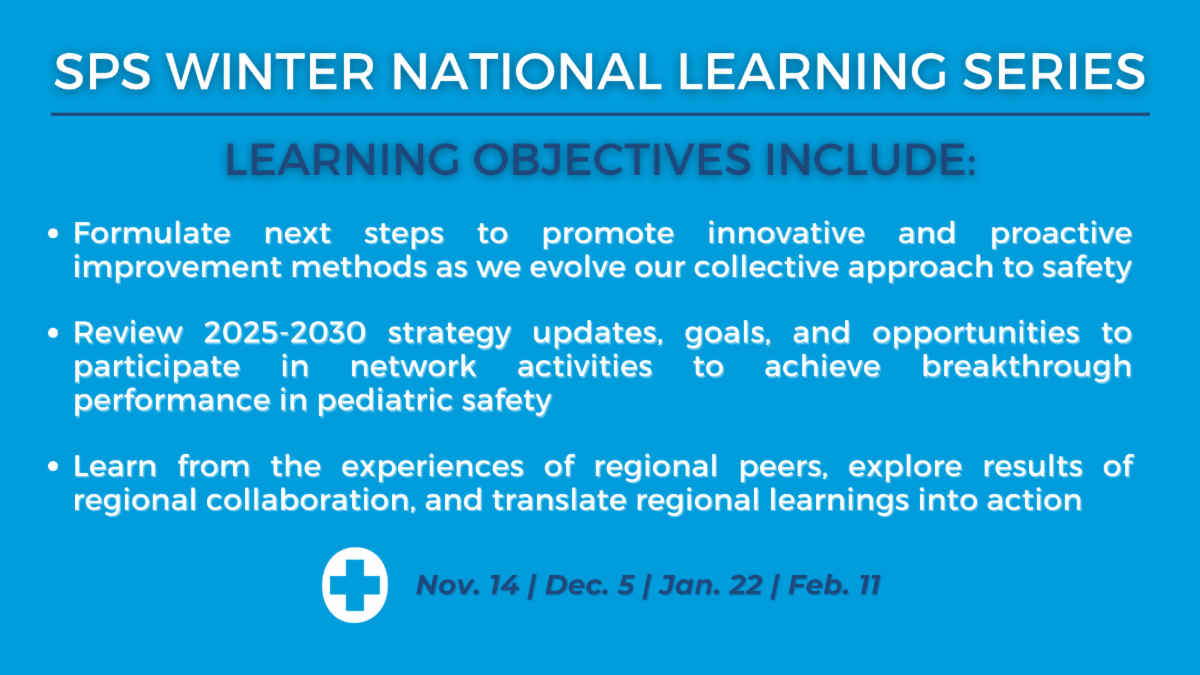 SPS WINTER NATIONAL LEARNING SERIES

LEARNING OBJECTIVES INCLUDE:

• Formulate next steps to promote innovative and proactive improvement methods as we evolve our collective approach to safety

• Review 2025-2030 strategy updates, goals, and opportunities to participate in network activities to achieve breakthrough performance in pediatric safety

• Learn from the experiences of regional peers, explore results of regional collaboration, and translate regional learnings into action

Nov. 14 | Dec. 5 | Jan. 22 | Feb. 11